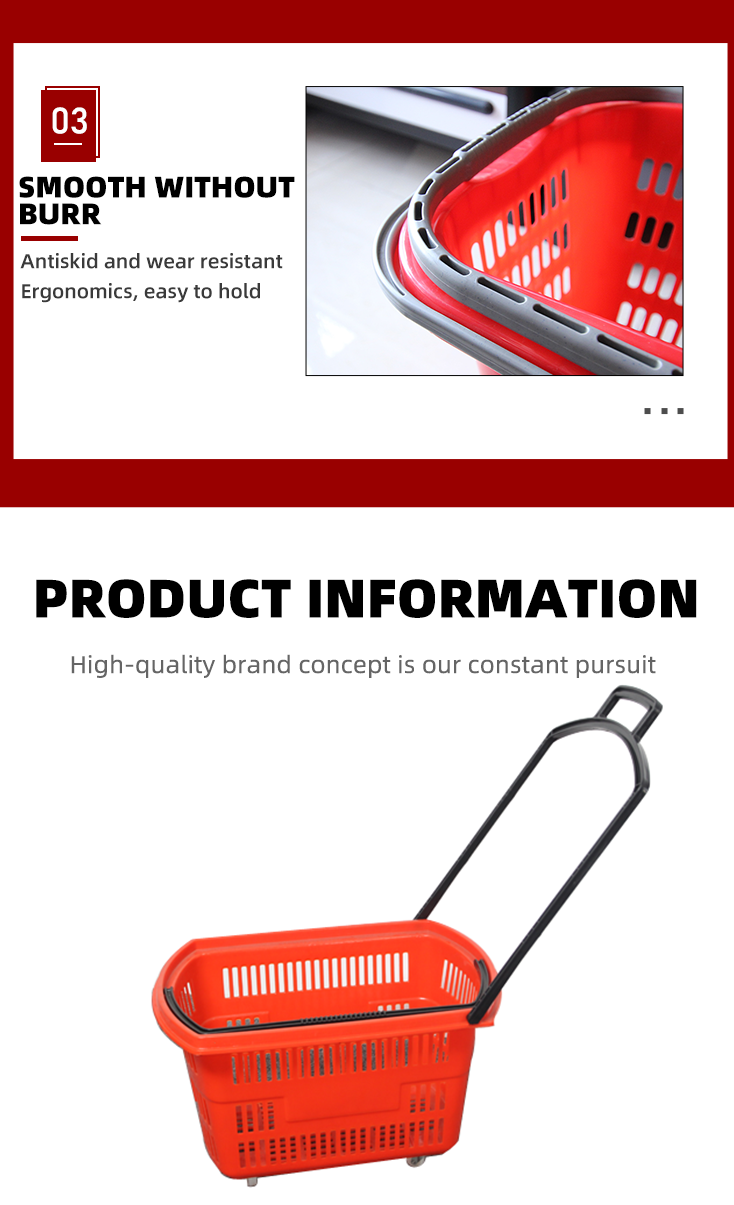 03

SMOOTH WITHOUT BURR

Antiskid and wear resistant
Ergonomics, easy to hold

...

PRODUCT INFORMATION

High-quality brand concept is our constant pursuit